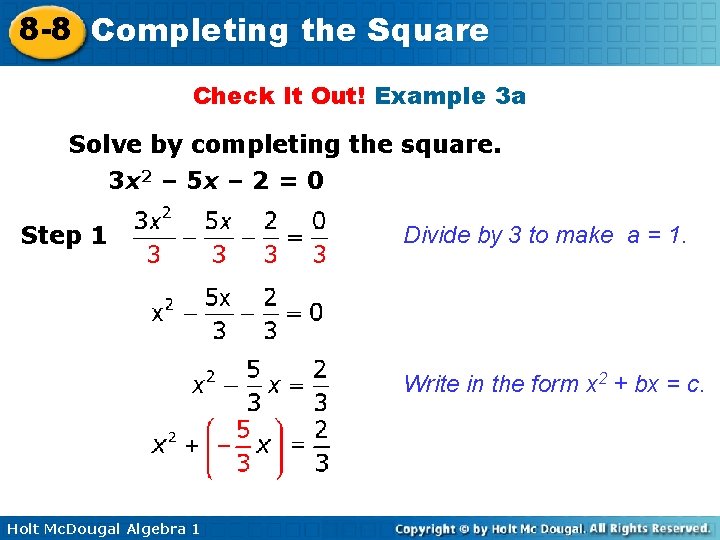 8-8 Completing the Square

Check It Out! Example 3a

Solve by completing the square.

$3x^2 - 5x - 2 = 0$

Step 1 $\frac{3x^2}{3} - \frac{5x}{3} - \frac{2}{3} = \frac{0}{3}$

Divide by 3 to make a = 1.

$x^2 - \frac{5x}{3} - \frac{2}{3} = 0$

$x^2 - \frac{5}{3}x = \frac{2}{3}$

Write in the form $x^2 + bx = c$.

$x^2 + \left(-\frac{5}{3}x\right) = \frac{2}{3}$

Holt McDougal Algebra 1

Copyright © by Holt Mc Dougal. All Rights Reserved.